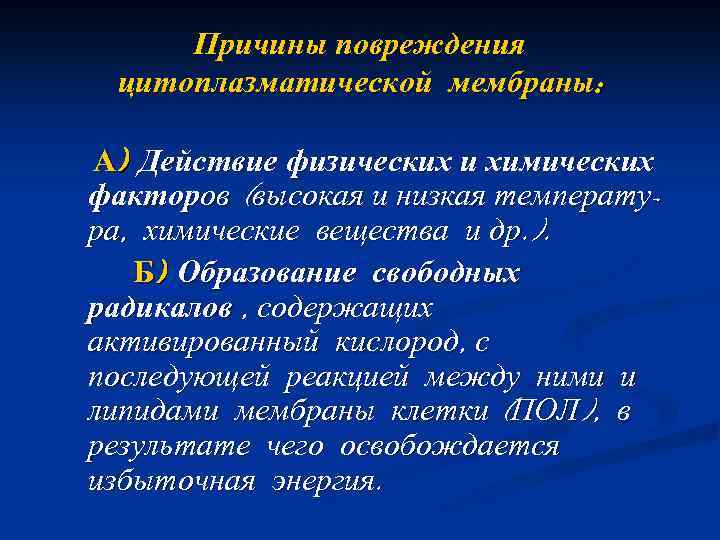 Причины повреждения цитоплазматической мембраны:

А) Действие физических и химических факторов (высокая и низкая температура, химические вещества и др.).

Б) Образование свободных радикалов , содержащих активированный кислород, с последующей реакцией между ними и липидами мембраны клетки (ПОЛ), в результате чего освобождается избыточная энергия.